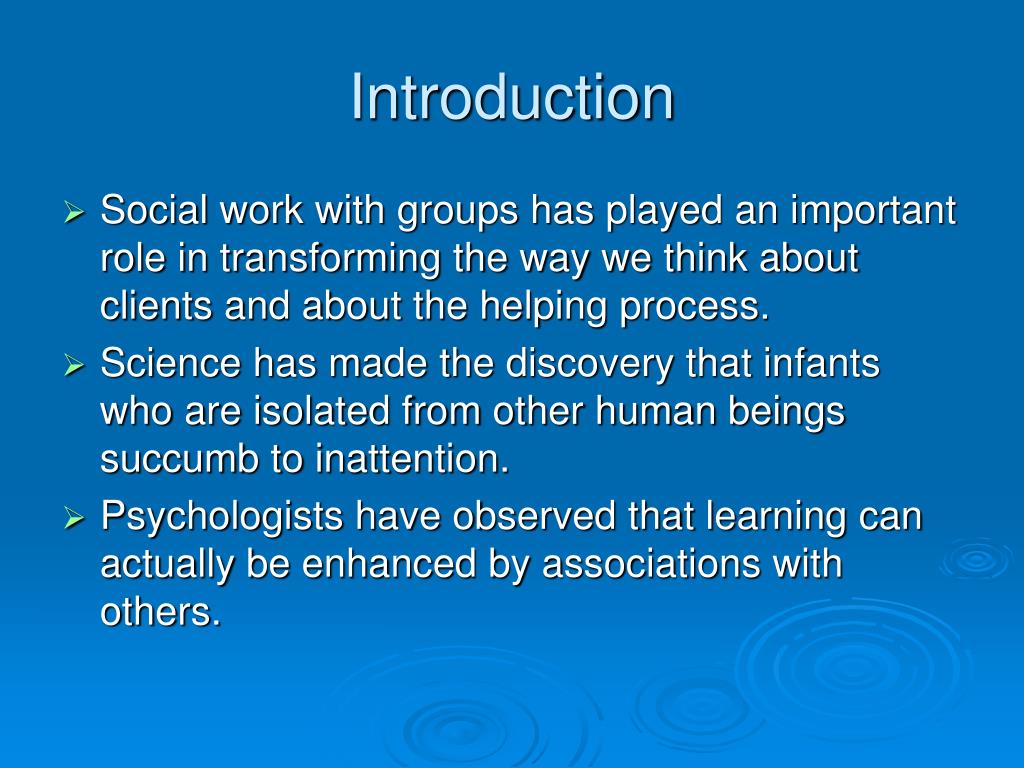 Introduction

➢ Social work with groups has played an important role in transforming the way we think about clients and about the helping process.
➢ Science has made the discovery that infants who are isolated from other human beings succumb to inattention.
➢ Psychologists have observed that learning can actually be enhanced by associations with others.